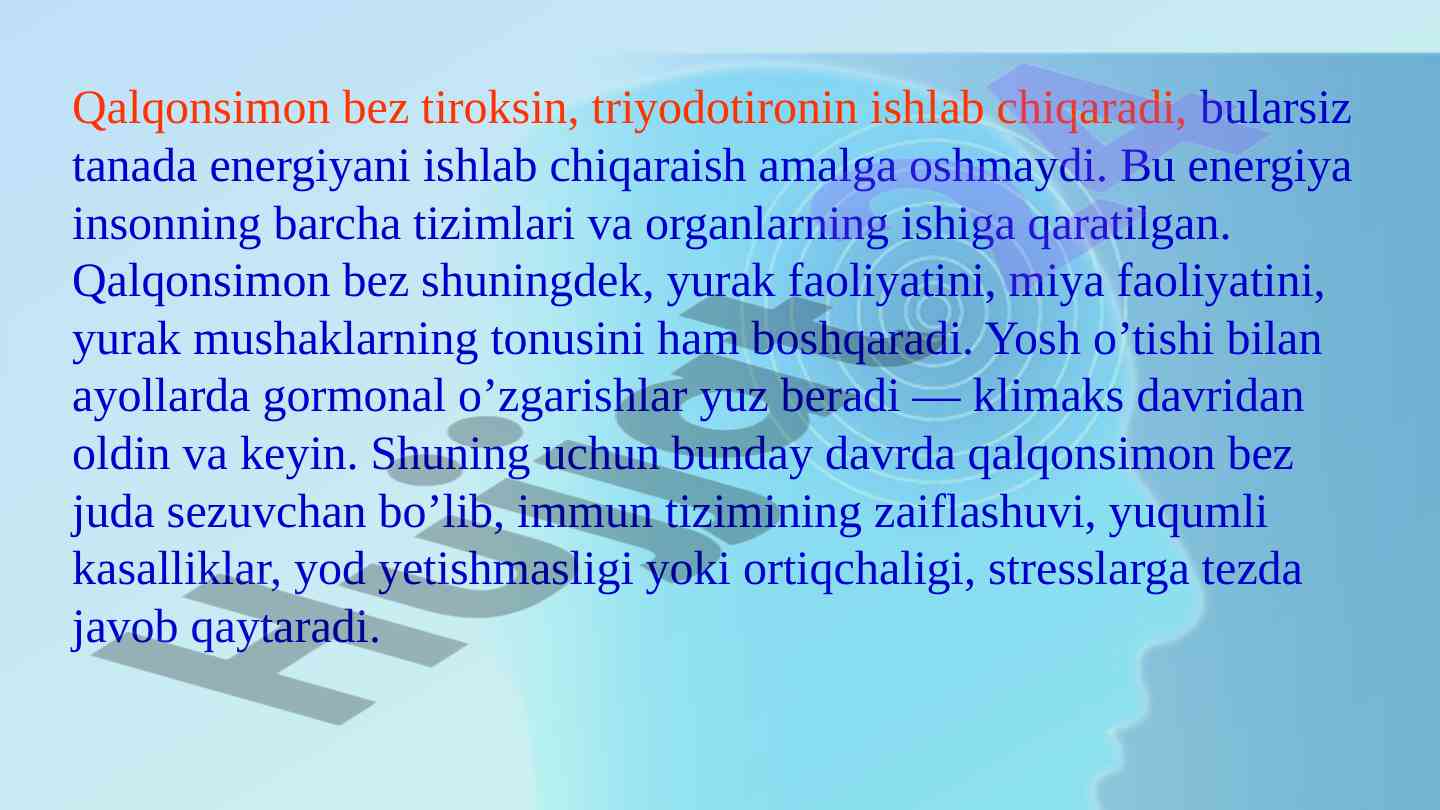 Qalqonsimon bez tiroksin, triyodotironin ishlab chiqaradi, bularsiz tanada energiyani ishlab chiqaraish amalga oshmaydi. Bu energiya insonning barcha tizimlari va organlarning ishiga qaratilgan. Qalqonsimon bez shuningdek, yurak faoliyatini, miya faoliyatini, yurak mushaklarning tonusini ham boshqaradi. Yosh o’tishi bilan ayollarda gormonal o’zgarishlar yuz beradi — klimaks davridan oldin va keyin. Shuning uchun bunday davrda qalqonsimon bez juda sezuvchan bo’lib, immun tizimining zaiflashuvi, yuqumli kasalliklar, yod yetishmasligi yoki ortiqchaligi, stresslarga tezda javob qaytaradi.

Hujjat